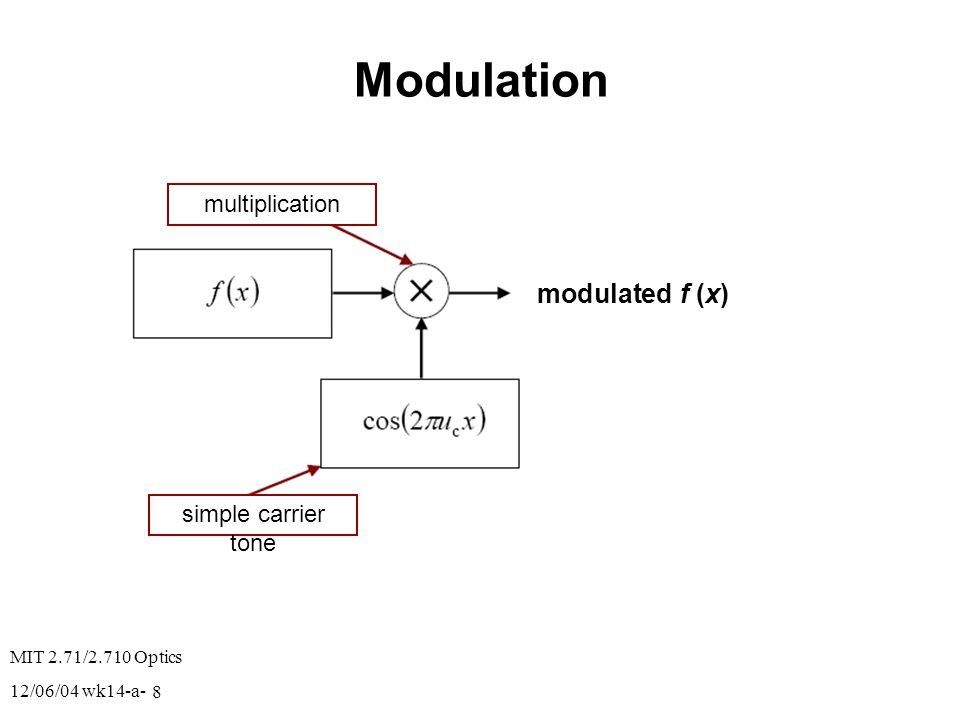 Modulation

multiplication

$f(x)$

$\times$

modulated f (x)

$\cos(2\pi u_c x)$

simple carrier tone

MIT 2.71/2.710 Optics

12/06/04 wk14-a- 8